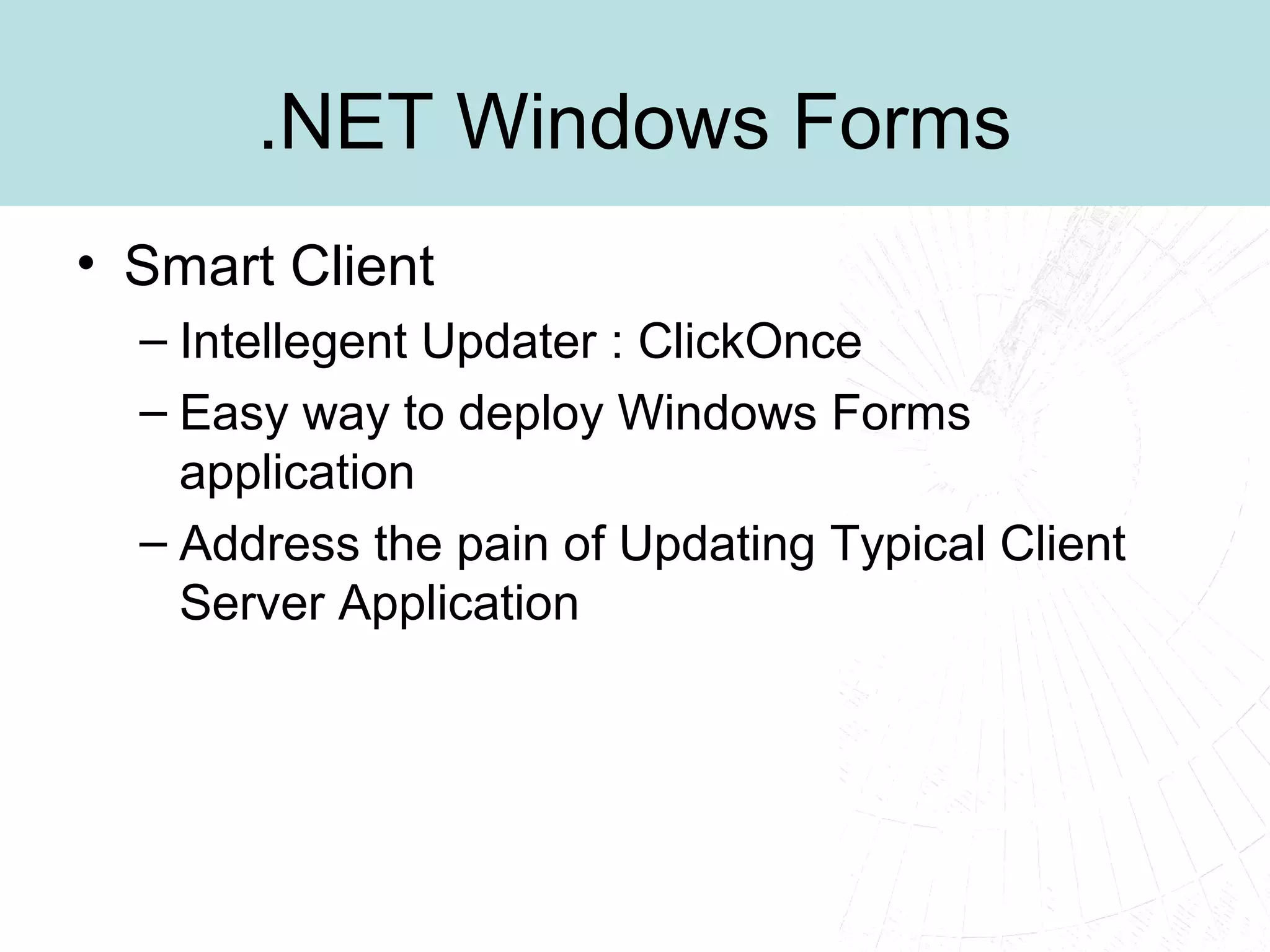 .NET Windows Forms

• Smart Client
– Intellegent Updater : ClickOnce
– Easy way to deploy Windows Forms application
– Address the pain of Updating Typical Client Server Application